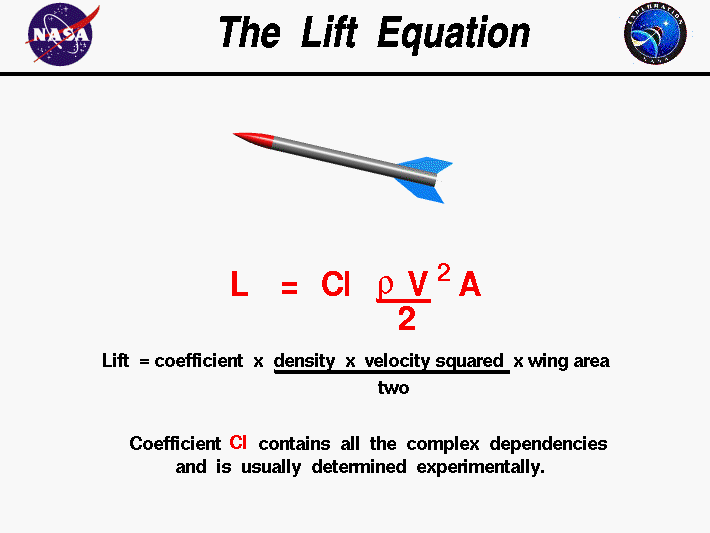 NASA

The Lift Equation

EXPLORATION
NASA

$L = Cl \frac{\rho V^2}{2} A$

Lift = coefficient x $\frac{\text{density x velocity squared}}{\text{two}}$ x wing area

Coefficient Cl contains all the complex dependencies and is usually determined experimentally.